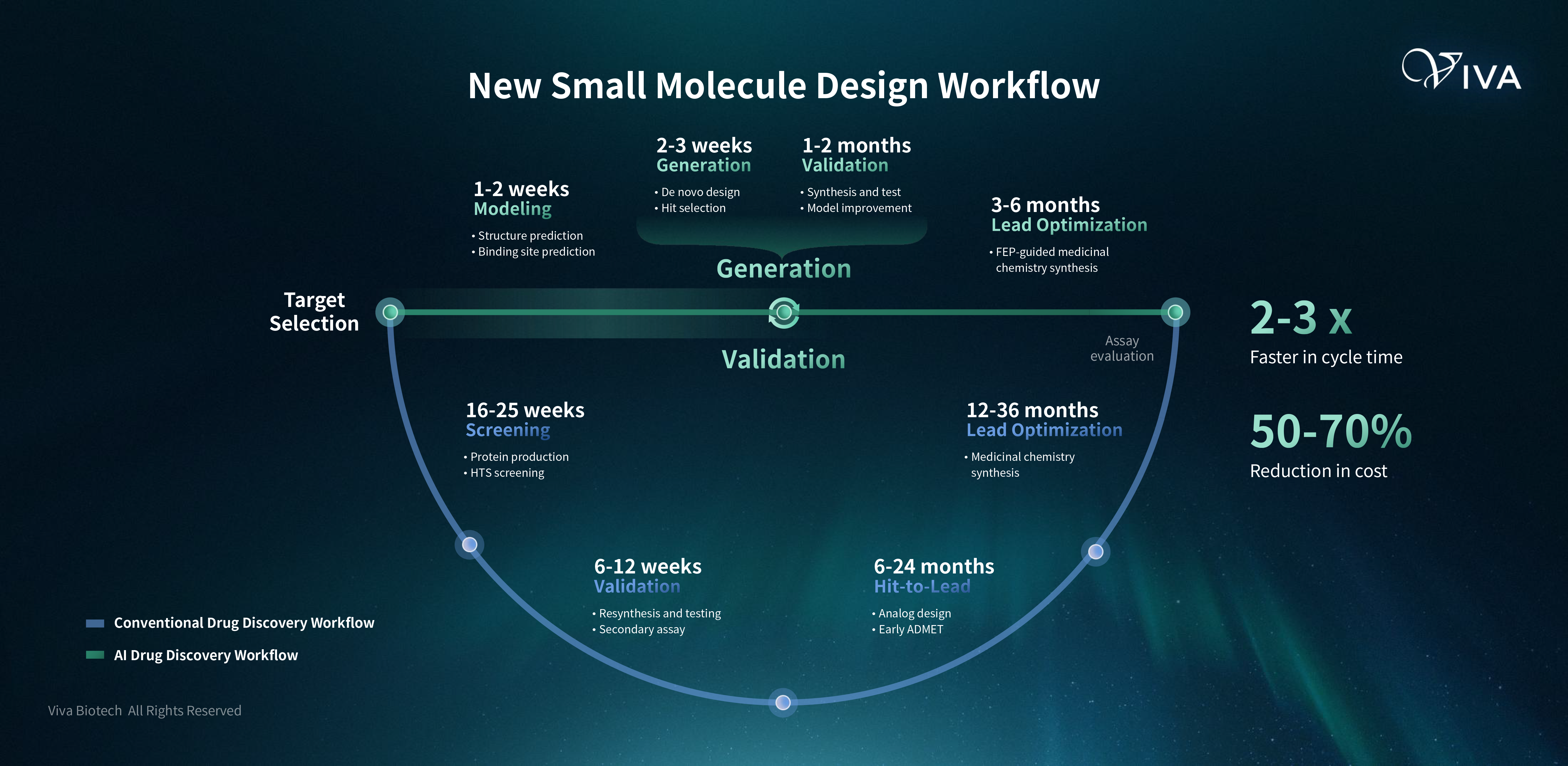 VIVA

New Small Molecule Design Workflow

1-2 weeks
Modeling
• Structure prediction
• Binding site prediction

2-3 weeks
Generation
• De novo design
• Hit selection

1-2 months
Validation
• Synthesis and test
• Model improvement

3-6 months
Lead Optimization
• FEP-guided medicinal chemistry synthesis

Generation

Target Selection

Validation

Assay evaluation

2-3 x
Faster in cycle time

50-70%
Reduction in cost

16-25 weeks
Screening
• Protein production
• HTS screening

12-36 months
Lead Optimization
• Medicinal chemistry synthesis

6-12 weeks
Validation
• Resynthesis and testing
• Secondary assay

6-24 months
Hit-to-Lead
• Analog design
• Early ADMET

Conventional Drug Discovery Workflow
AI Drug Discovery Workflow

Viva Biotech All Rights Reserved